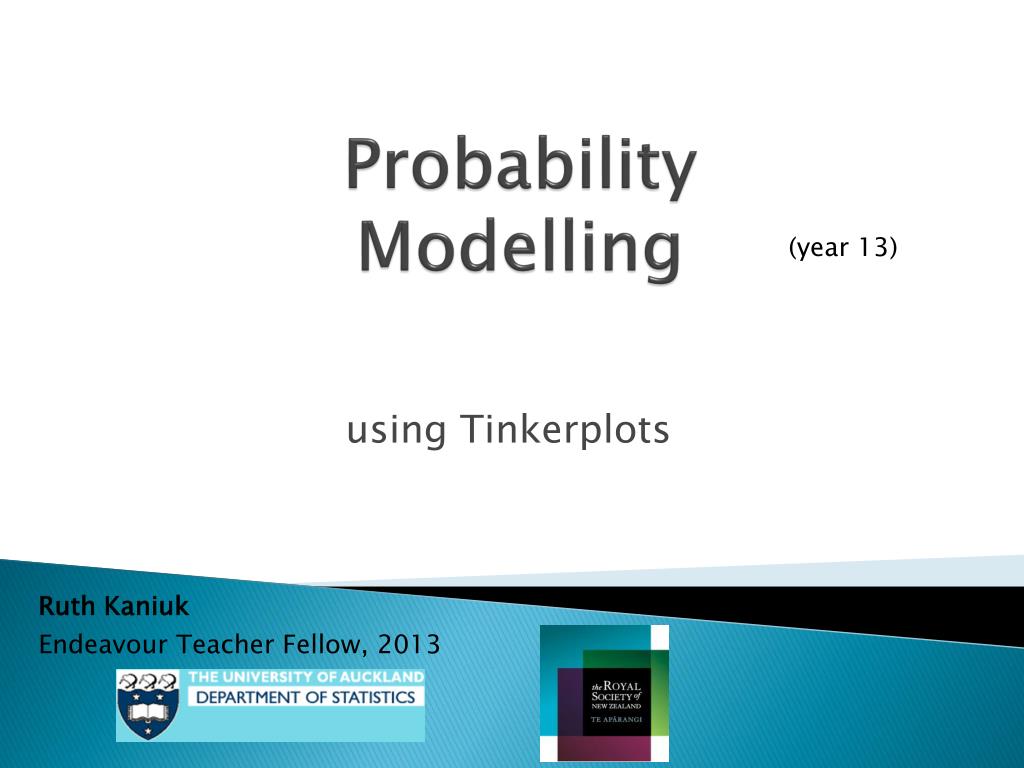 Probability Modelling

(year 13)

using Tinkerplots

Ruth Kaniuk

Endeavour Teacher Fellow, 2013

THE UNIVERSITY OF AUCKLAND
DEPARTMENT OF STATISTICS

the ROYAL SOCIETY of NEW ZEALAND
TE APĀRANGI